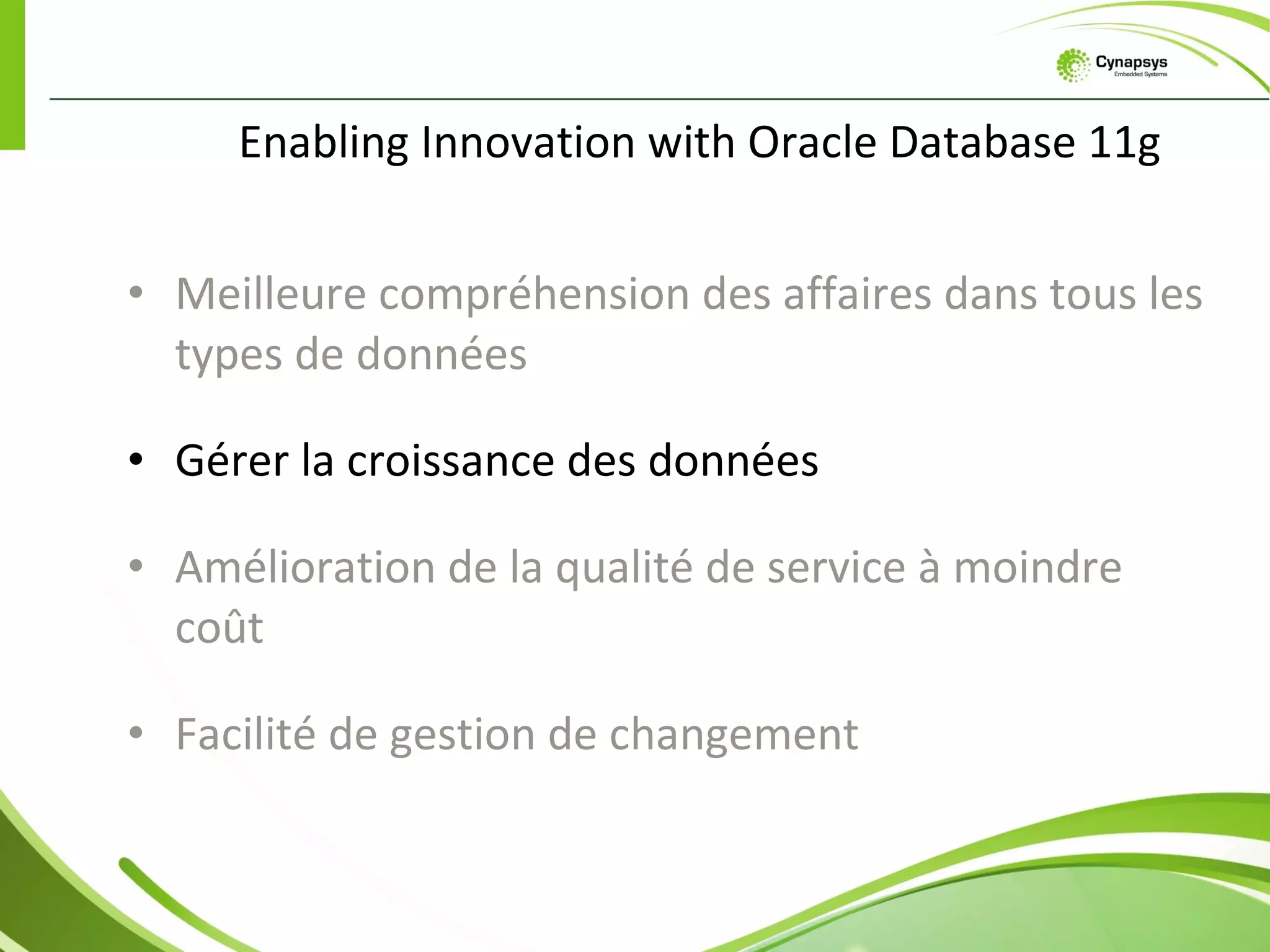 Cynapsys
Embedded Systems

Enabling Innovation with Oracle Database 11g

• Meilleure compréhension des affaires dans tous les types de données

• Gérer la croissance des données

• Amélioration de la qualité de service à moindre coût

• Facilité de gestion de changement